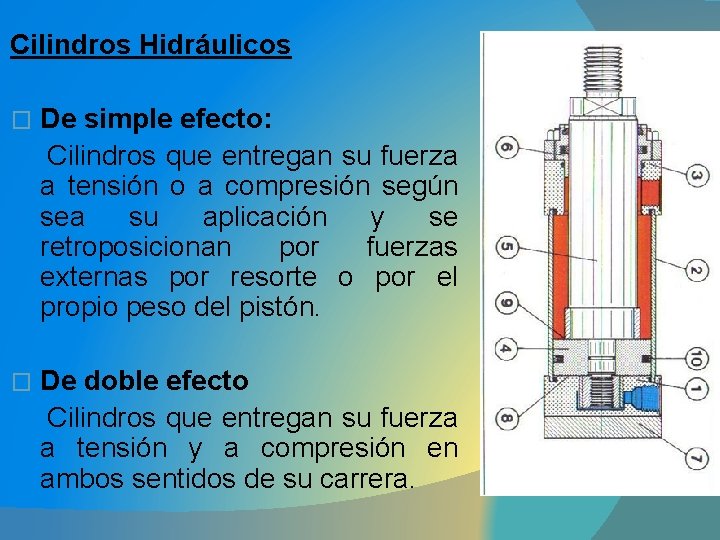 Cilindros Hidráulicos

□ De simple efecto:

Cilindros que entregan su fuerza a tensión o a compresión según sea su aplicación y se retroposicionan por fuerzas externas por resorte o por el propio peso del pistón.

□ De doble efecto

Cilindros que entregan su fuerza a tensión y a compresión en ambos sentidos de su carrera.

6
3
5
2
9
4
10
1
8
7